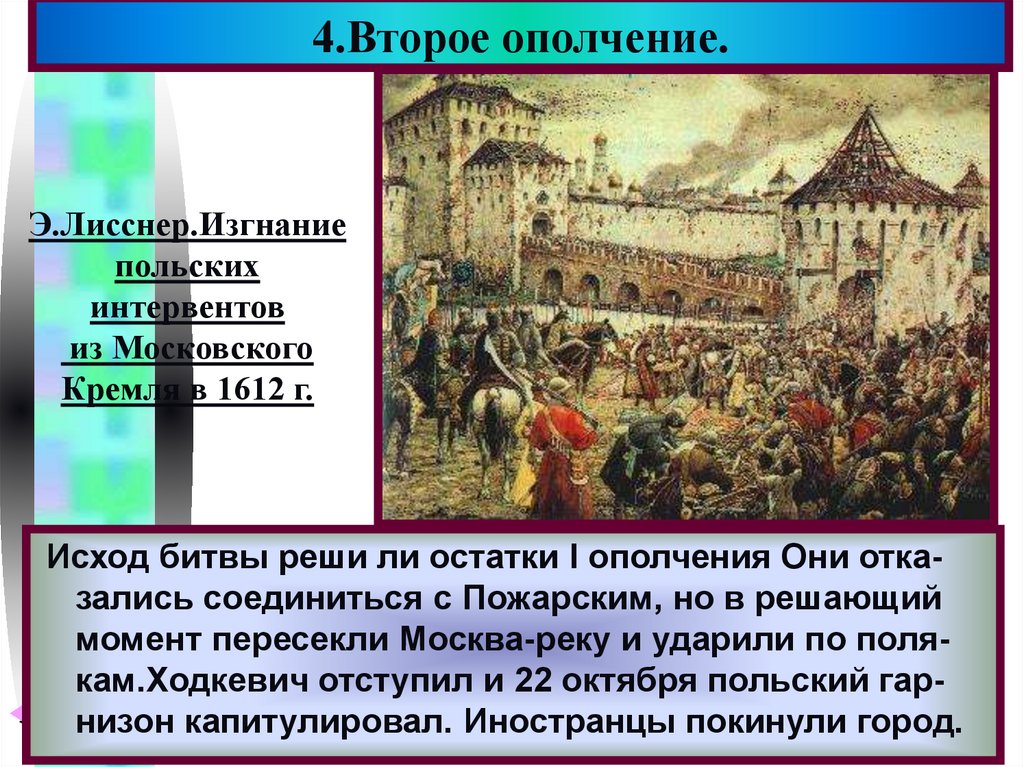 4.Второе ополчение.

Э.Лисснер.Изгнание польских интервентов из Московского Кремля в 1612 г.

Исход битвы реши ли остатки I ополчения Они отказались соединиться с Пожарским, но в решающий момент пересекли Москва-реку и ударили по полякам.Ходкевич отступил и 22 октября польский гарнизон капитулировал. Иностранцы покинули город.